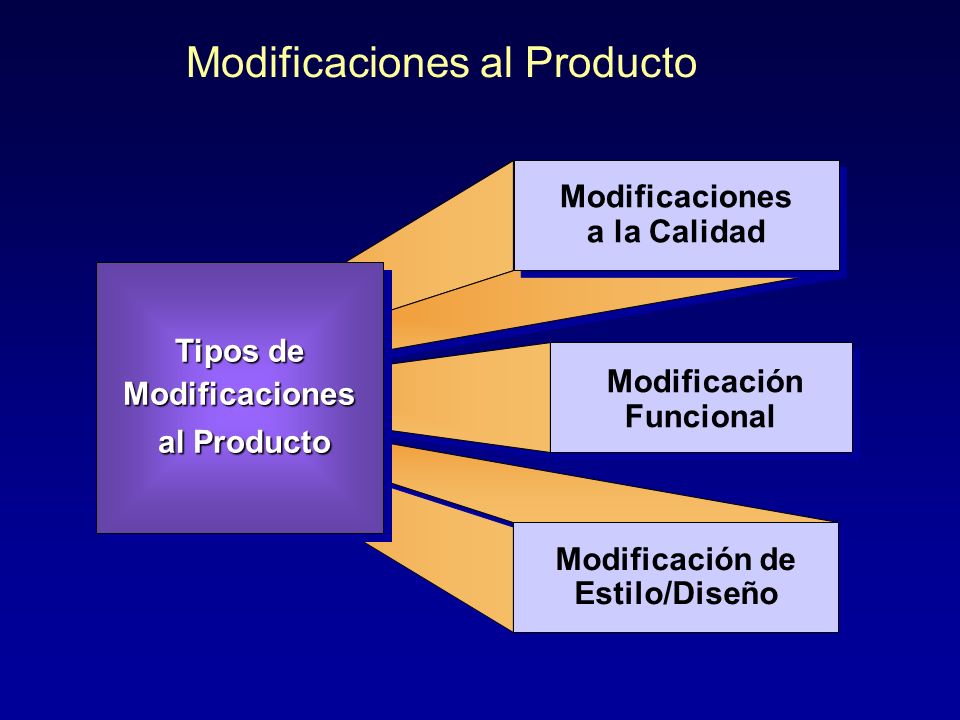 Modificaciones al Producto

Tipos de Modificaciones al Producto

Modificaciones a la Calidad

Modificación Funcional

Modificación de Estilo/Diseño